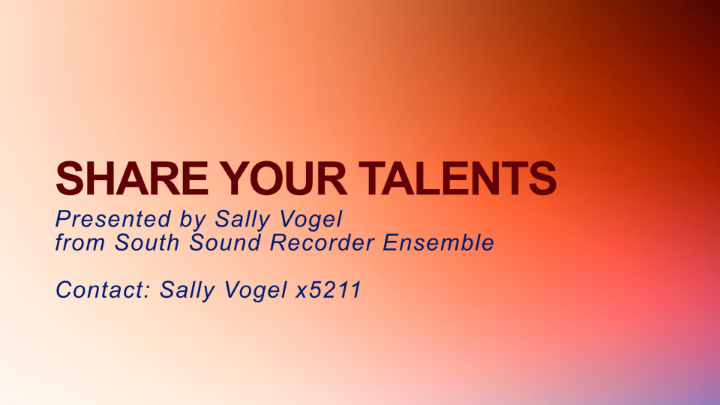 SHARE YOUR TALENTS
Presented by Sally Vogel
from South Sound Recorder Ensemble

Contact: Sally Vogel x5211